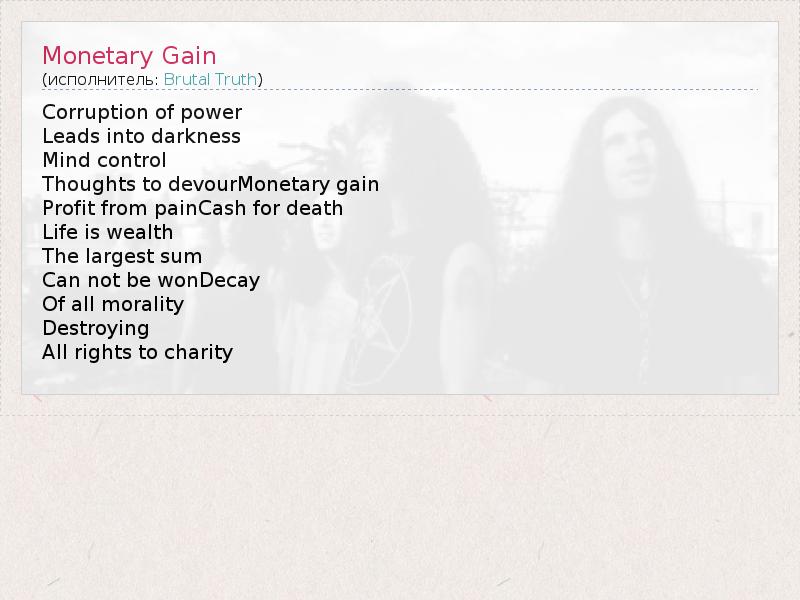 Monetary Gain
(исполнитель: Brutal Truth)

Corruption of power
Leads into darkness
Mind control
Thoughts to devourMonetary gain
Profit from painCash for death
Life is wealth
The largest sum
Can not be wonDecay
Of all morality
Destroying
All rights to charity